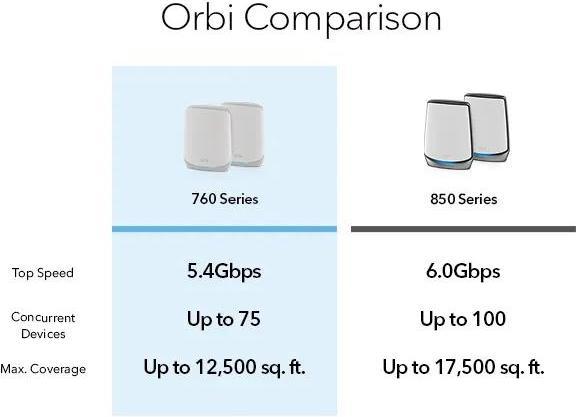 Orbi Comparison

| | 760 Series | 850 Series |
|---|---|---|
| Top Speed | 5.4Gbps | 6.0Gbps |
| Concurrent Devices | Up to 75 | Up to 100 |
| Max. Coverage | Up to 12,500 sq. ft. | Up to 17,500 sq. ft. |